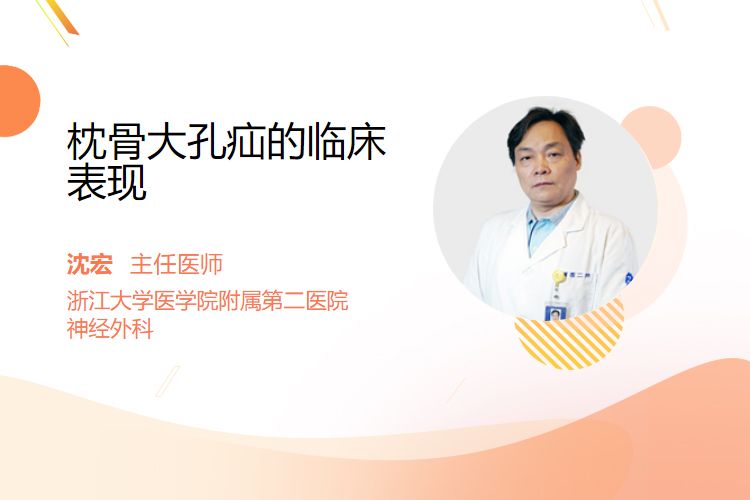 枕骨大孔疝的临床表现

沈宏 主任医师

浙江大学医学院附属第二医院
神经外科